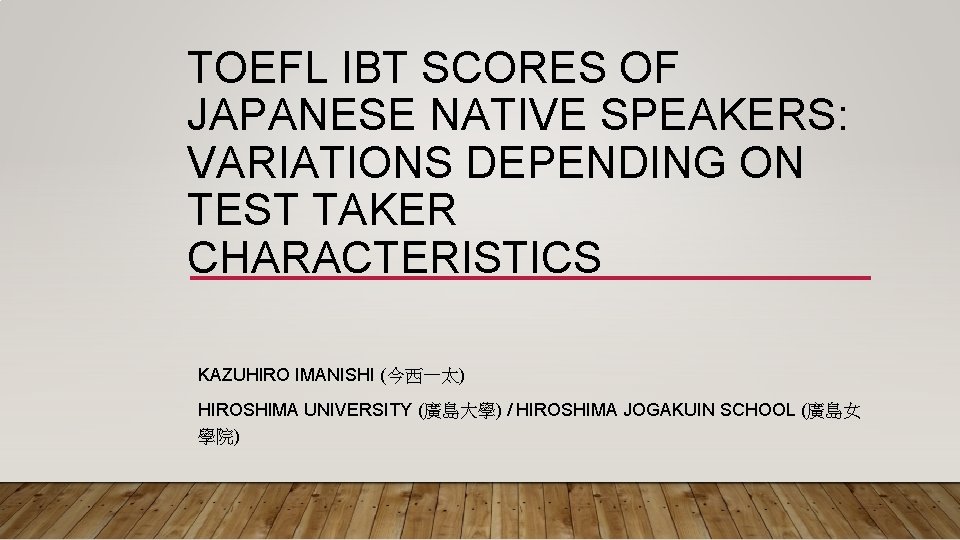 TOEFL IBT SCORES OF JAPANESE NATIVE SPEAKERS: VARIATIONS DEPENDING ON TEST TAKER CHARACTERISTICS

KAZUHIRO IMANISHI (今西一太)

HIROSHIMA UNIVERSITY (廣島大學) / HIROSHIMA JOGAKUIN SCHOOL (廣島女學院)